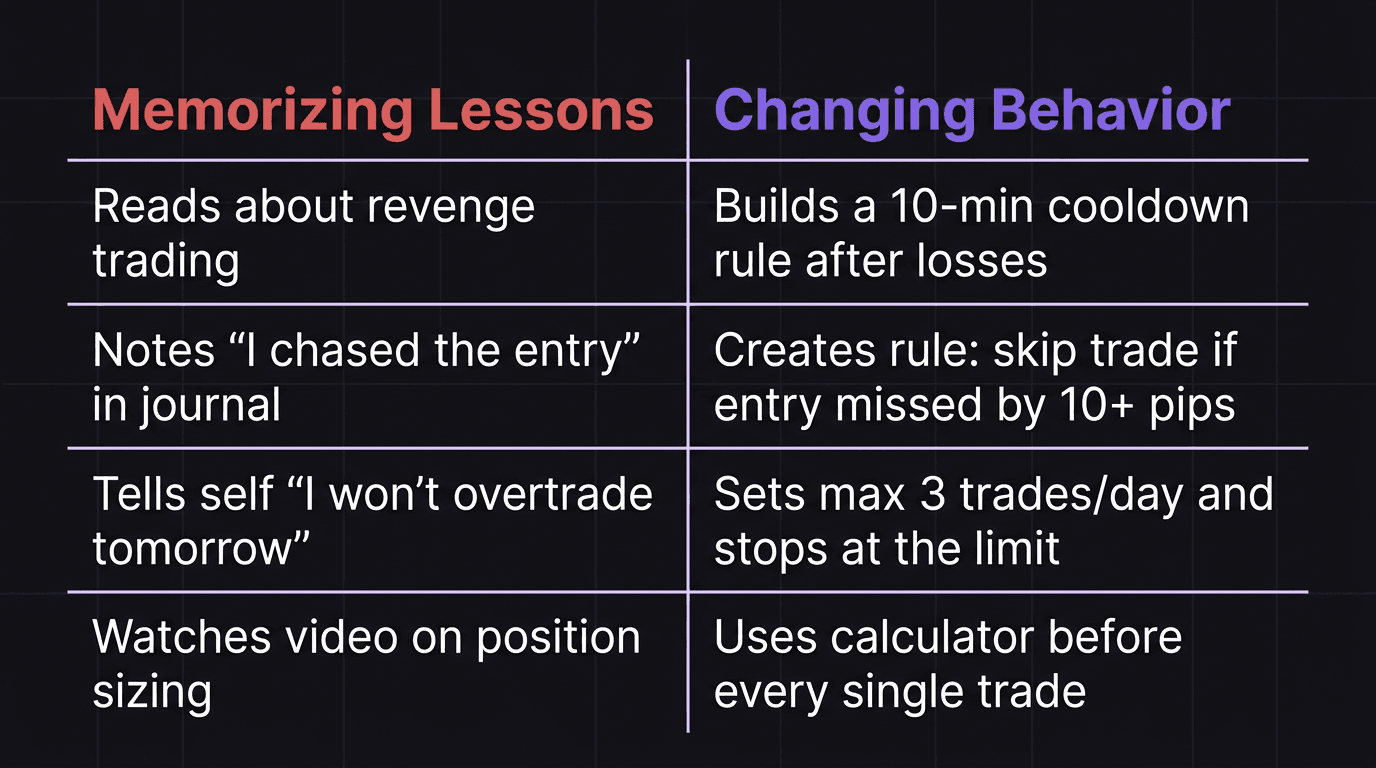 | Memorizing Lessons | Changing Behavior |
|---|---|
| Reads about revenge trading | Builds a 10-min cooldown rule after losses |
| Notes “I chased the entry” in journal | Creates rule: skip trade if entry missed by 10+ pips |
| Tells self “I won’t overtrade tomorrow” | Sets max 3 trades/day and stops at the limit |
| Watches video on position sizing | Uses calculator before every single trade |